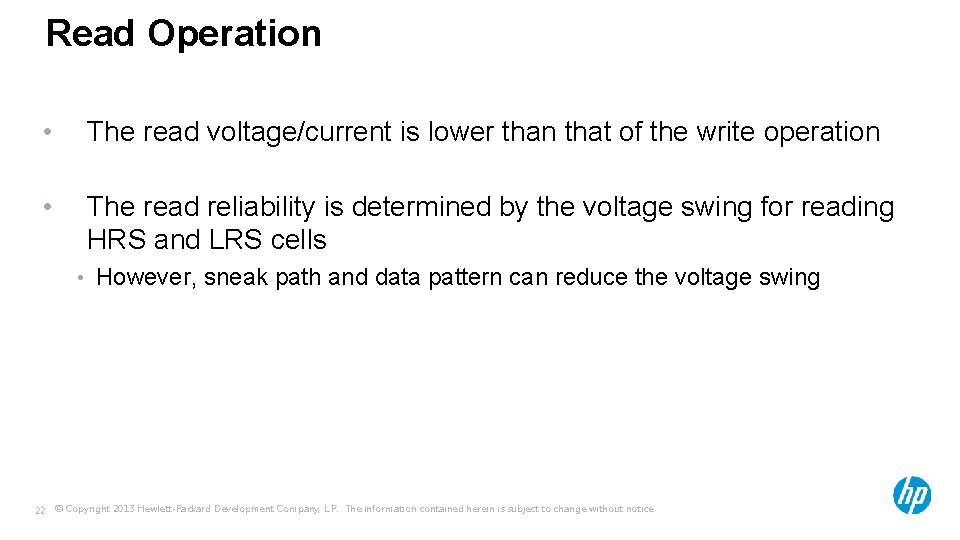 Read Operation

• The read voltage/current is lower than that of the write operation

• The read reliability is determined by the voltage swing for reading HRS and LRS cells

• However, sneak path and data pattern can reduce the voltage swing

22 © Copyright 2013 Hewlett-Packard Development Company, L.P. The information contained herein is subject to change without notice.

hp